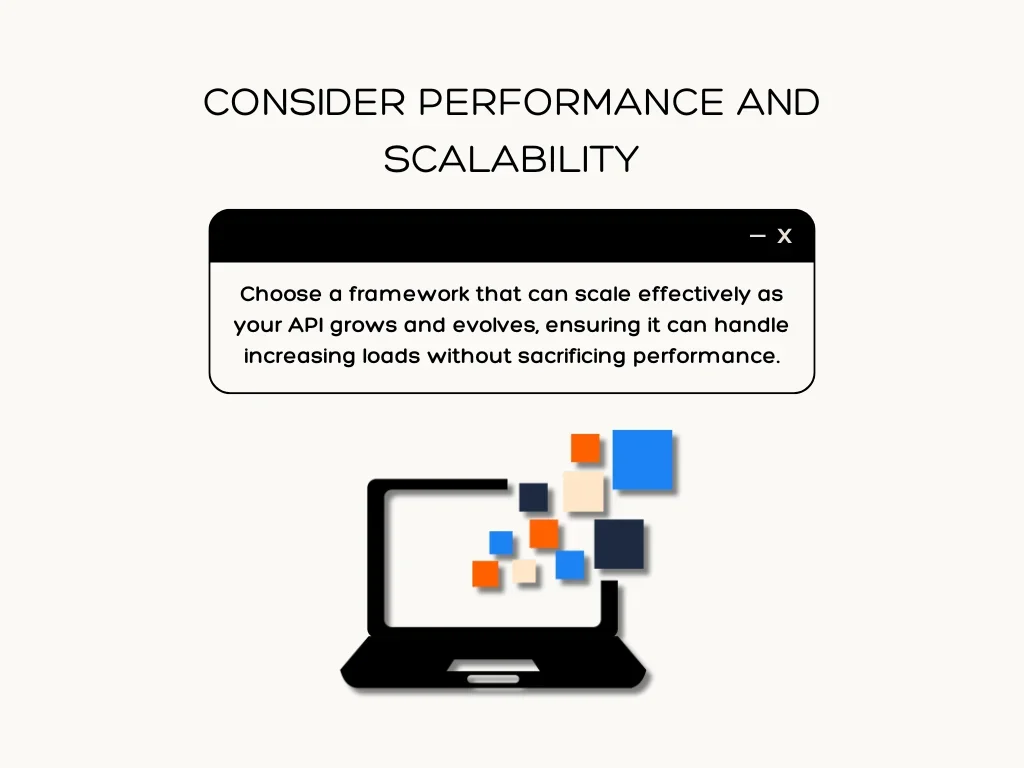 CONSIDER PERFORMANCE AND SCALABILITY

— X

Choose a framework that can scale effectively as your API grows and evolves, ensuring it can handle increasing loads without sacrificing performance.